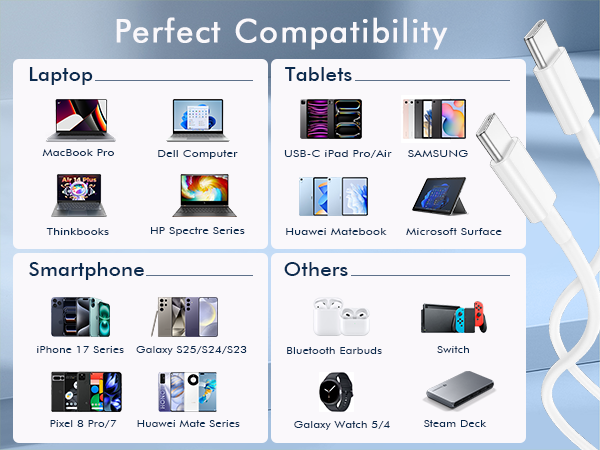 Perfect Compatibility

Laptop

MacBook Pro

Dell Computer

Thinkbooks

HP Spectre Series

Tablets

USB-C iPad Pro/Air

SAMSUNG

Huawei Matebook

Microsoft Surface

Smartphone

iPhone 17 Series

Galaxy S25/S24/S23

Pixel 8 Pro/7

Huawei Mate Series

Others

Bluetooth Earbuds

Switch

Galaxy Watch 5/4

Steam Deck